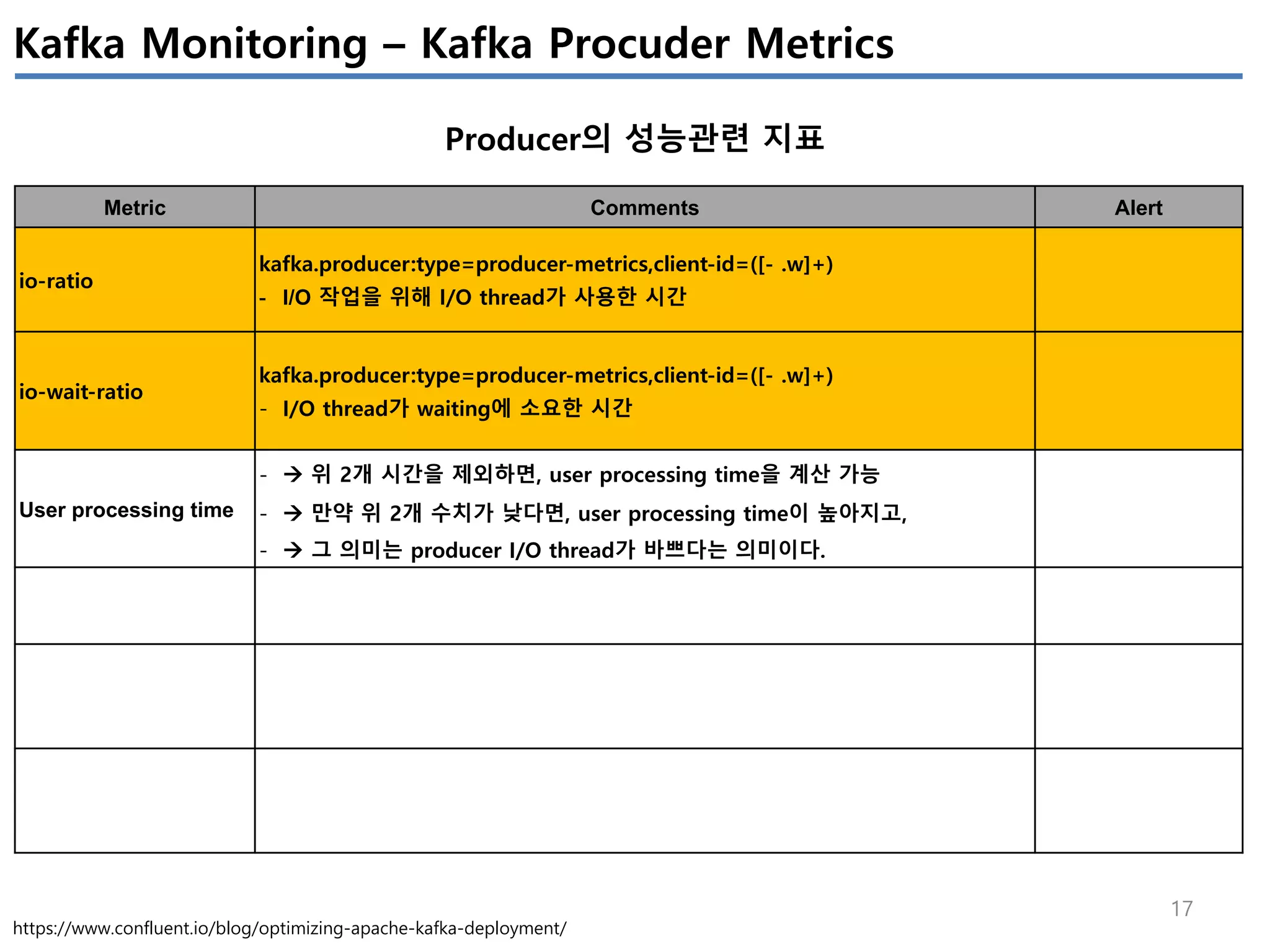 Kafka Monitoring – Kafka Procuder Metrics

Producer의 성능관련 지표

| Metric | Comments | Alert |
|---|---|---|
| io-ratio | kafka.producer:type=producer-metrics,client-id=([- .w]+)<br>- I/O 작업을 위해 I/O thread가 사용한 시간 | |
| io-wait-ratio | kafka.producer:type=producer-metrics,client-id=([- .w]+)<br>- I/O thread가 waiting에 소요한 시간 | |
| User processing time | - → 위 2개 시간을 제외하면, user processing time을 계산 가능<br>- → 만약 위 2개 수치가 낮다면, user processing time이 높아지고,<br>- → 그 의미는 producer I/O thread가 바쁘다는 의미이다. | |
| | | |
| | | |
| | | |

17

https://www.confluent.io/blog/optimizing-apache-kafka-deployment/